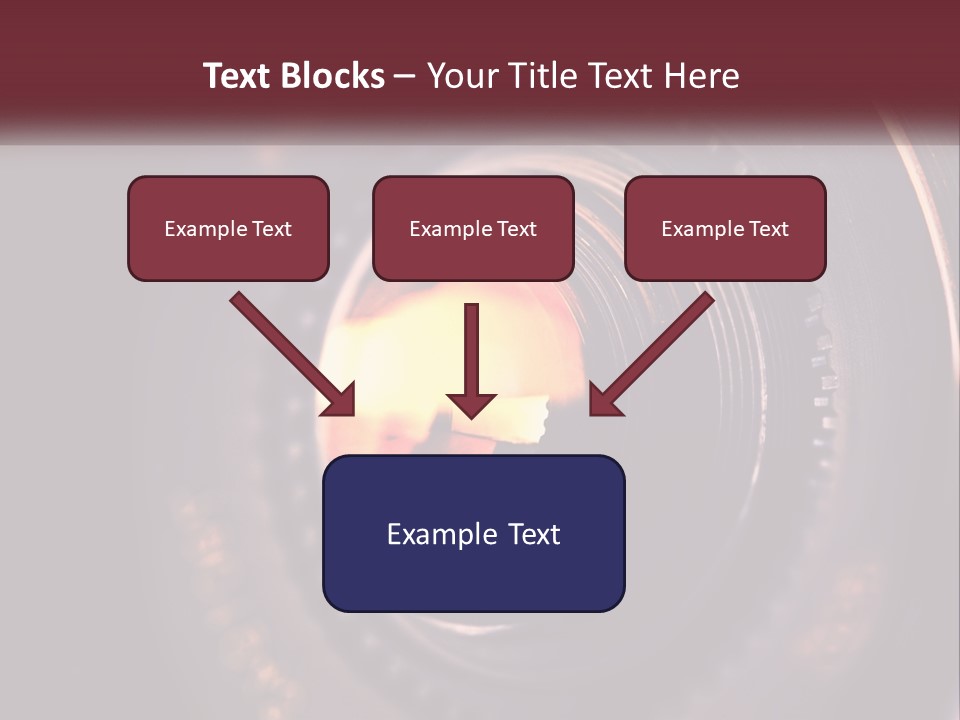 Text Blocks – Your Title Text Here

Example Text

Example Text

Example Text

Example Text